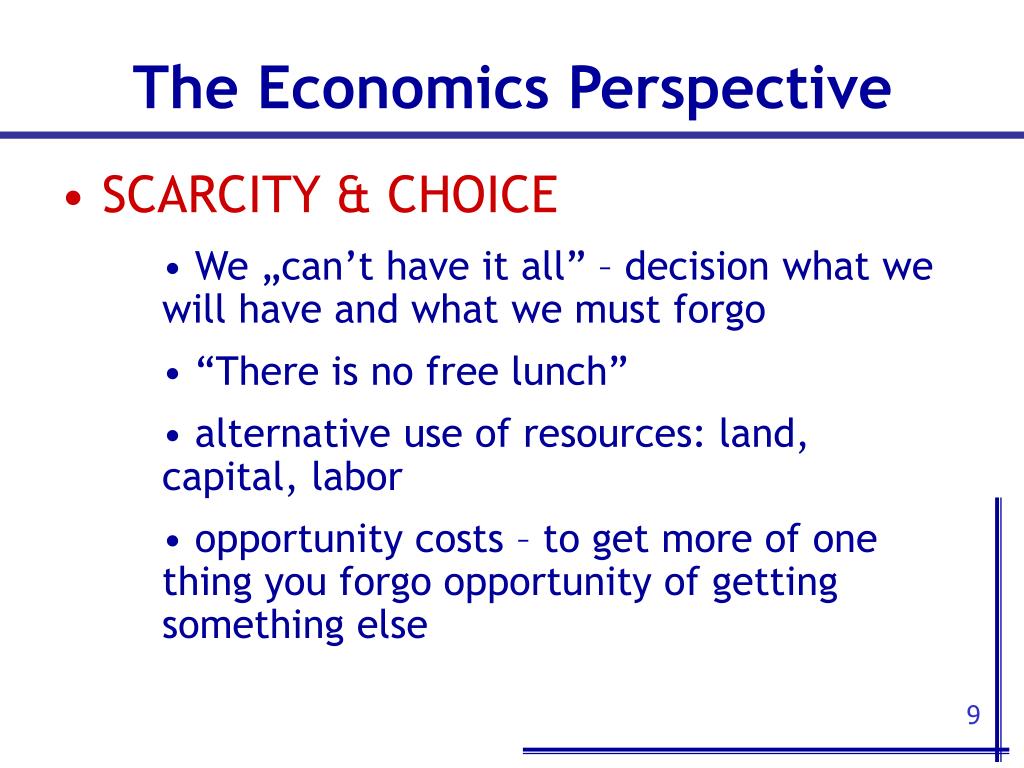 The Economics Perspective

• SCARCITY & CHOICE

• We „can’t have it all” – decision what we will have and what we must forgo

• “There is no free lunch”

• alternative use of resources: land, capital, labor

• opportunity costs – to get more of one thing you forgo opportunity of getting something else

9